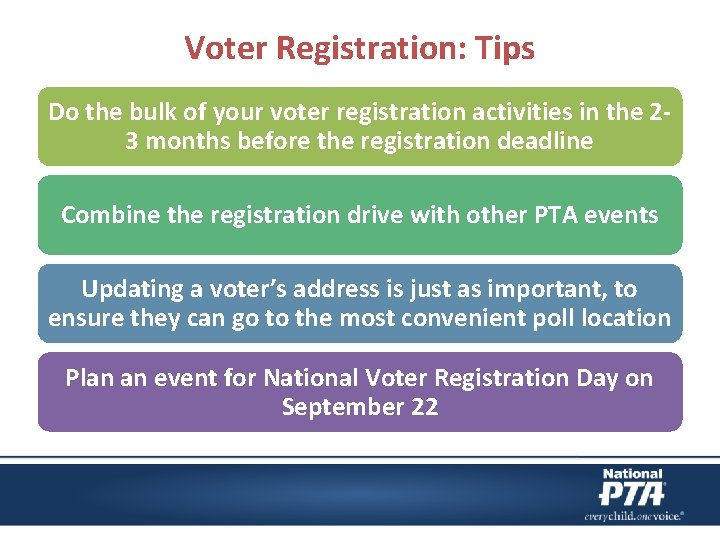 Voter Registration: Tips

Do the bulk of your voter registration activities in the 2-3 months before the registration deadline

Combine the registration drive with other PTA events

Updating a voter's address is just as important, to ensure they can go to the most convenient poll location

Plan an event for National Voter Registration Day on September 22

National PTA

everychild.onevoice.